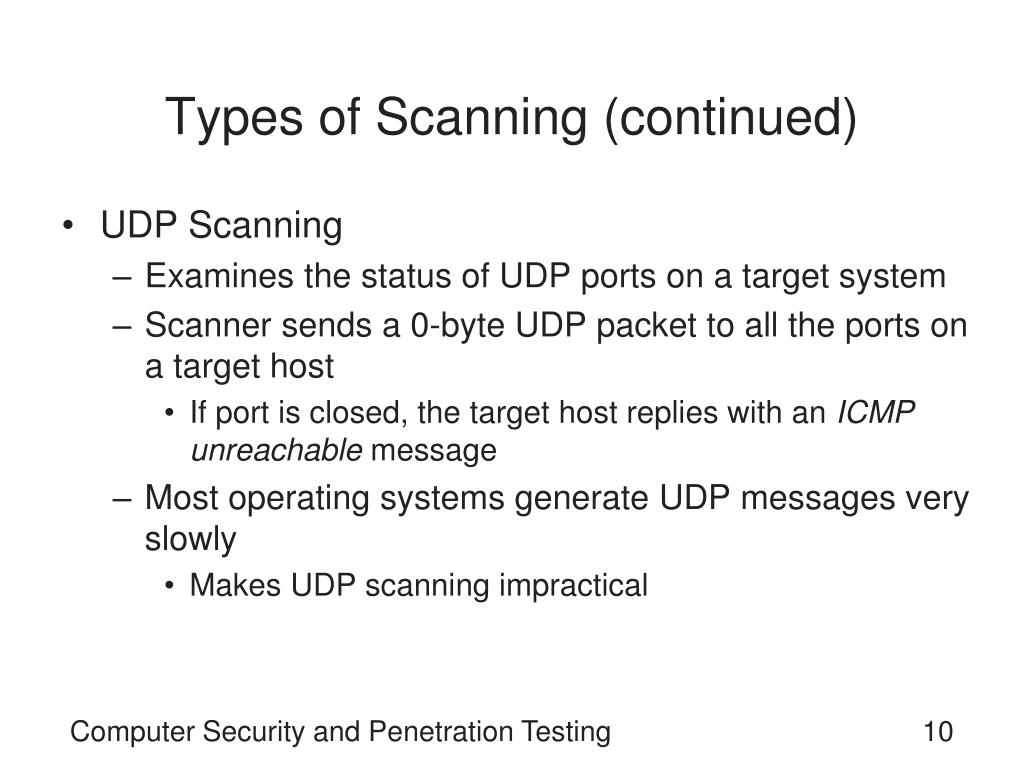 Types of Scanning (continued)

• UDP Scanning
– Examines the status of UDP ports on a target system
– Scanner sends a 0-byte UDP packet to all the ports on a target host
• If port is closed, the target host replies with an ICMP unreachable message
– Most operating systems generate UDP messages very slowly
• Makes UDP scanning impractical

Computer Security and Penetration Testing

10